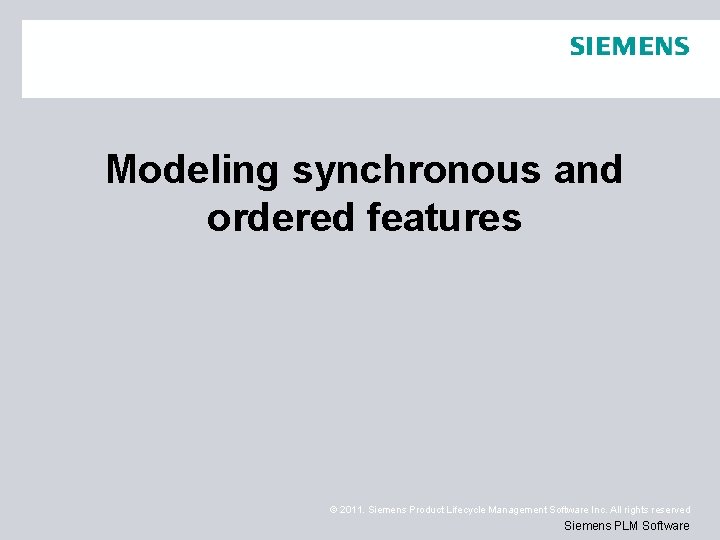 SIEMENS

Modeling synchronous and ordered features

© 2011. Siemens Product Lifecycle Management Software Inc. All rights reserved

Siemens PLM Software